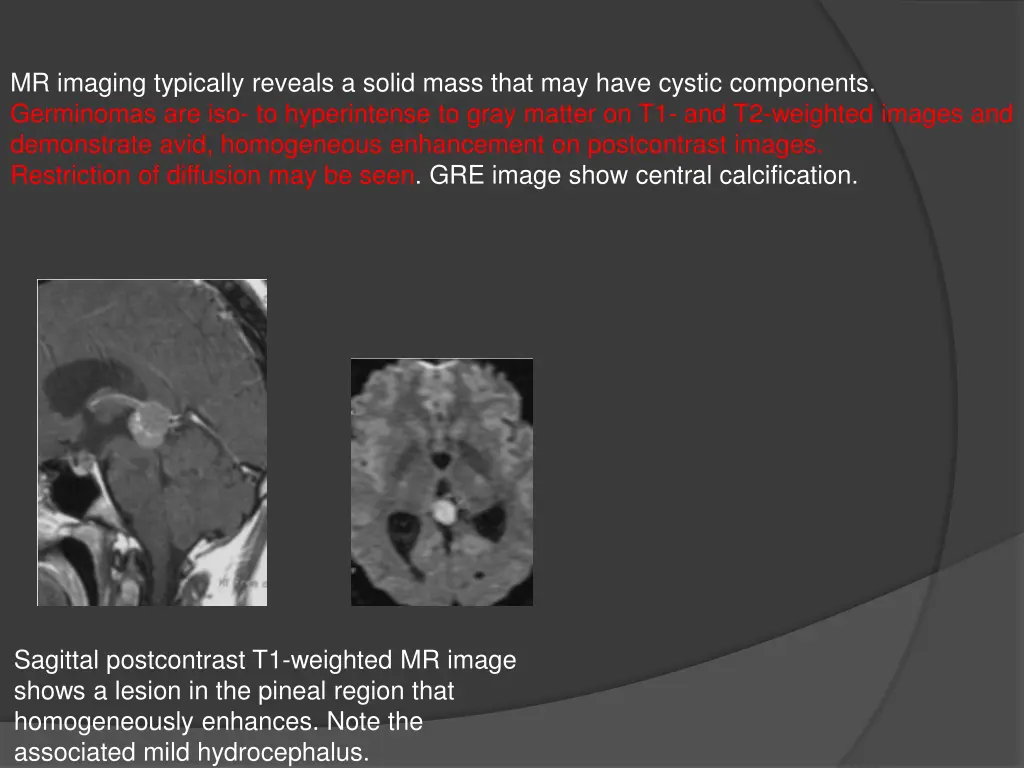 MR imaging typically reveals a solid mass that may have cystic components. Germinomas are iso- to hyperintense to gray matter on T1- and T2-weighted images and demonstrate avid, homogeneous enhancement on postcontrast images. Restriction of diffusion may be seen. GRE image show central calcification.

Sagittal postcontrast T1-weighted MR image shows a lesion in the pineal region that homogeneously enhances. Note the associated mild hydrocephalus.